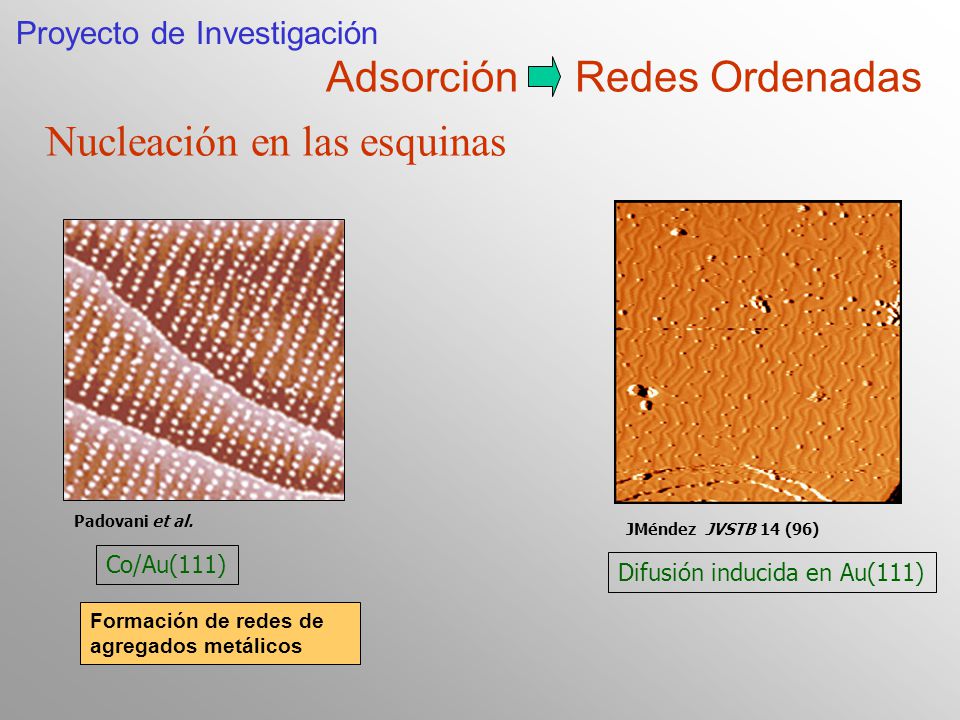 Proyecto de Investigación

Adsorción Redes Ordenadas

Nucleación en las esquinas

Padovani et al.

Co/Au(111)

Formación de redes de agregados metálicos

JMéndez JVSTB 14 (96)

Difusión inducida en Au(111)